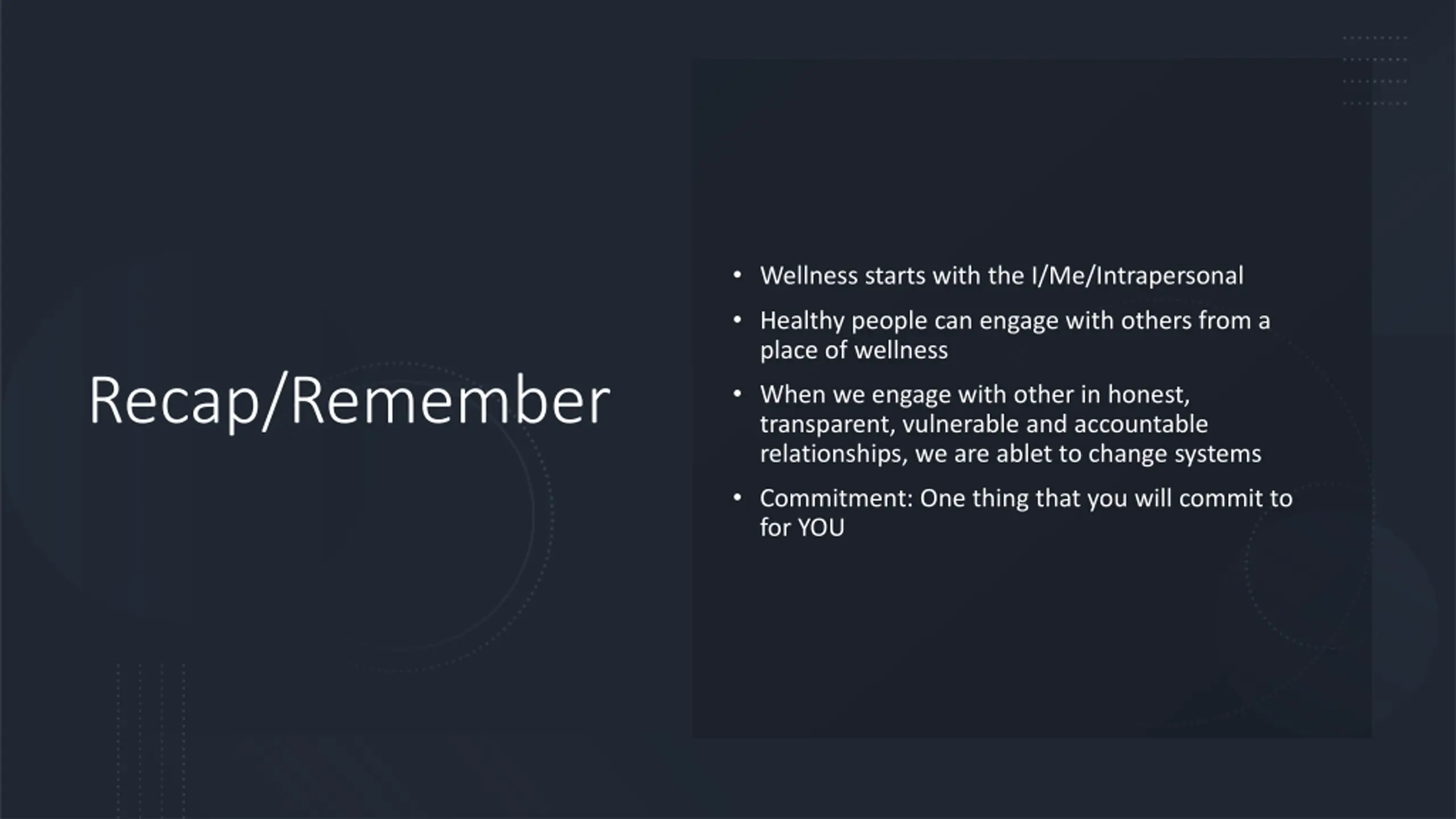 Recap/Remember

• Wellness starts with the I/Me/Intrapersonal
• Healthy people can engage with others from a place of wellness
• When we engage with other in honest, transparent, vulnerable and accountable relationships, we are ablet to change systems
• Commitment: One thing that you will commit to for YOU